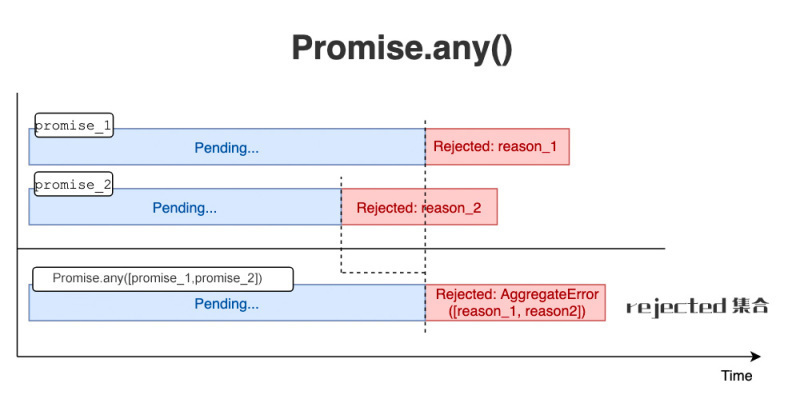 Promise.any()

promise_1

Pending...

Rejected: reason_1

promise_2

Pending...

Rejected: reason_2

Promise.any([promise_1,promise_2])

Pending...

Rejected: AggregateError ([reason_1, reason2])

rejected 集合

Time